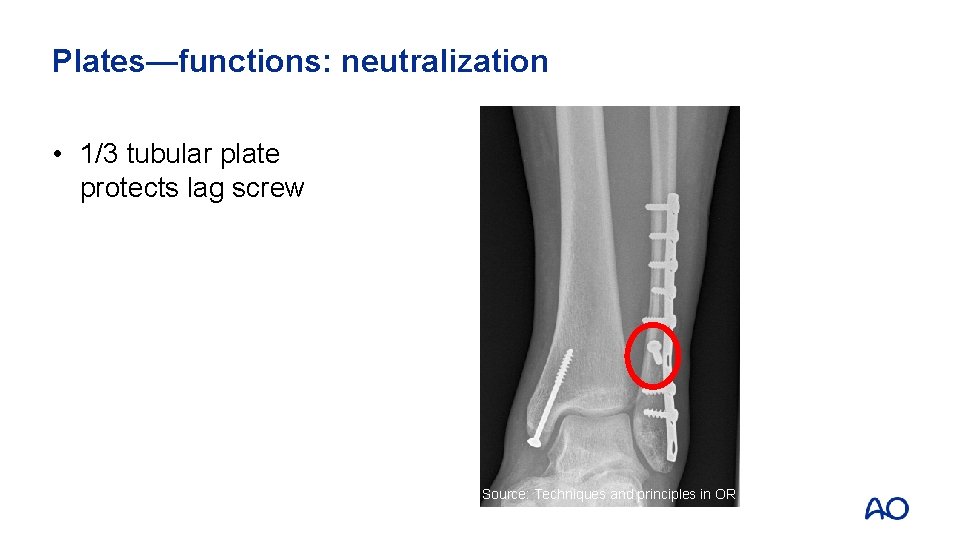 Plates—functions: neutralization

• 1/3 tubular plate protects lag screw

Source: Techniques and principles in OR

AO